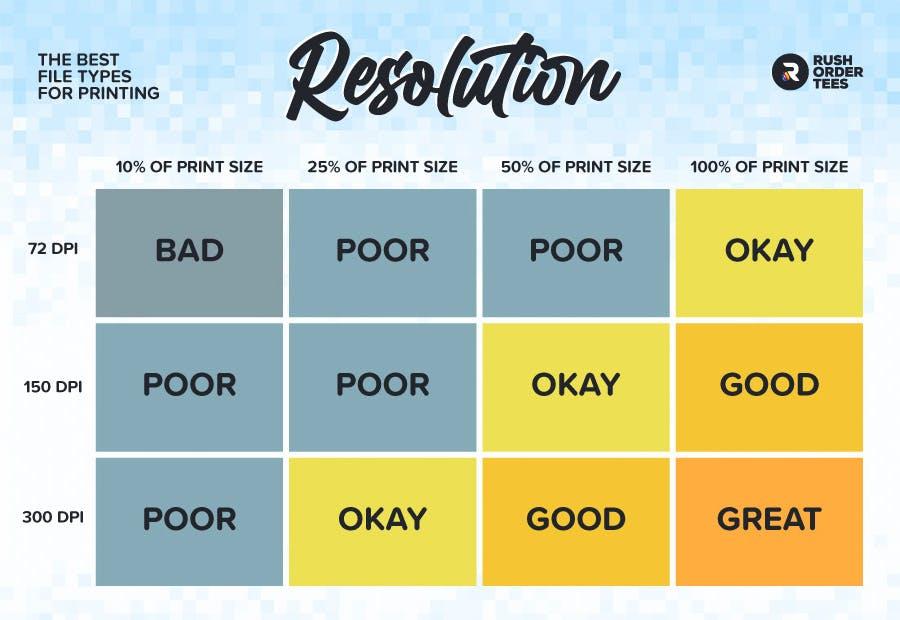 THE BEST FILE TYPES FOR PRINTING

Resolution

RUSH ORDER TEES

| | 10% OF PRINT SIZE | 25% OF PRINT SIZE | 50% OF PRINT SIZE | 100% OF PRINT SIZE |
|---|---|---|---|---|
| 72 DPI | BAD | POOR | POOR | OKAY |
| 150 DPI | POOR | POOR | OKAY | GOOD |
| 300 DPI | POOR | OKAY | GOOD | GREAT |